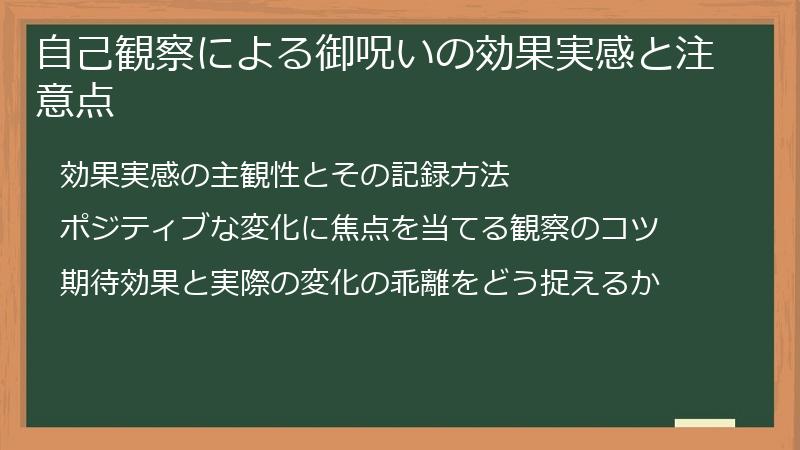 自己観察による御呪いの効果実感と注意点

効果実感の主観性とその記録方法

ポジティブな変化に焦点を当てる観察のコツ

期待効果と実際の変化の乖離をどう捉えるか